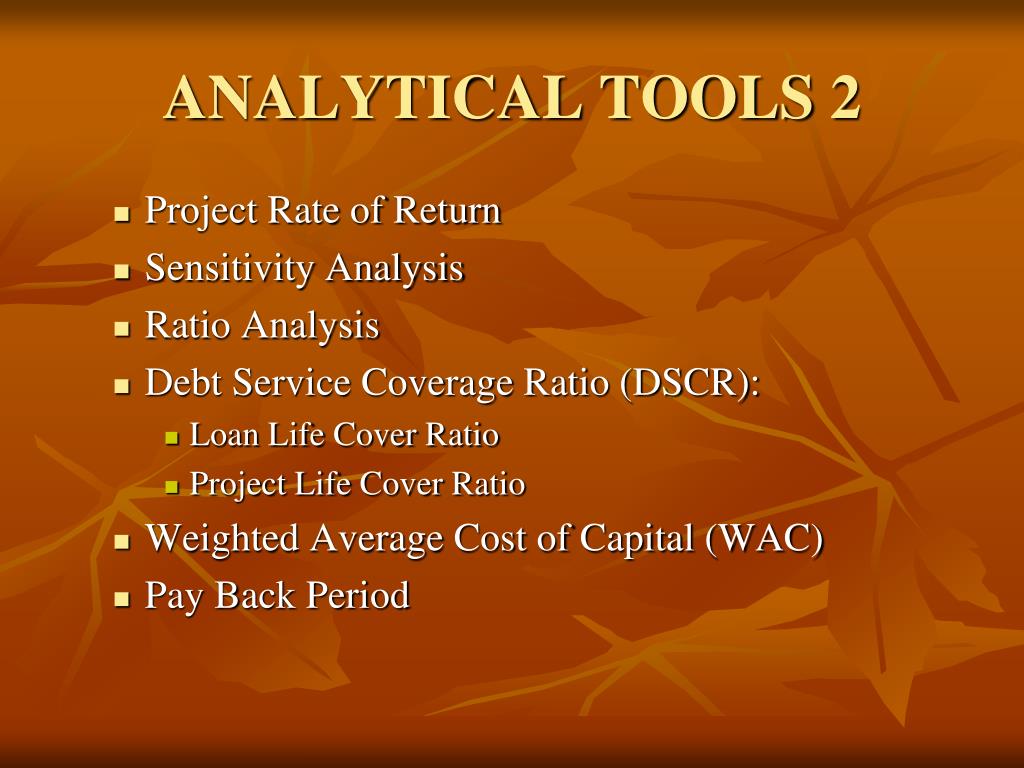 ANALYTICAL TOOLS 2

- Project Rate of Return
- Sensitivity Analysis
- Ratio Analysis
- Debt Service Coverage Ratio (DSCR):
  - Loan Life Cover Ratio
  - Project Life Cover Ratio
- Weighted Average Cost of Capital (WAC)
- Pay Back Period